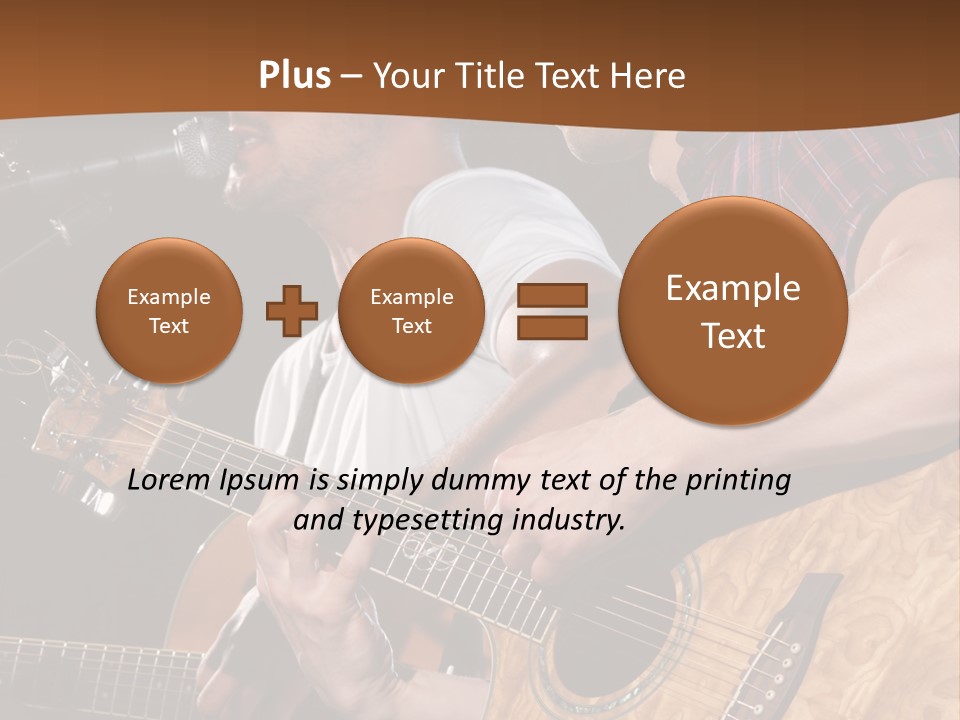 Plus – Your Title Text Here

Example Text

Example Text

Example Text

Lorem Ipsum is simply dummy text of the printing and typesetting industry.